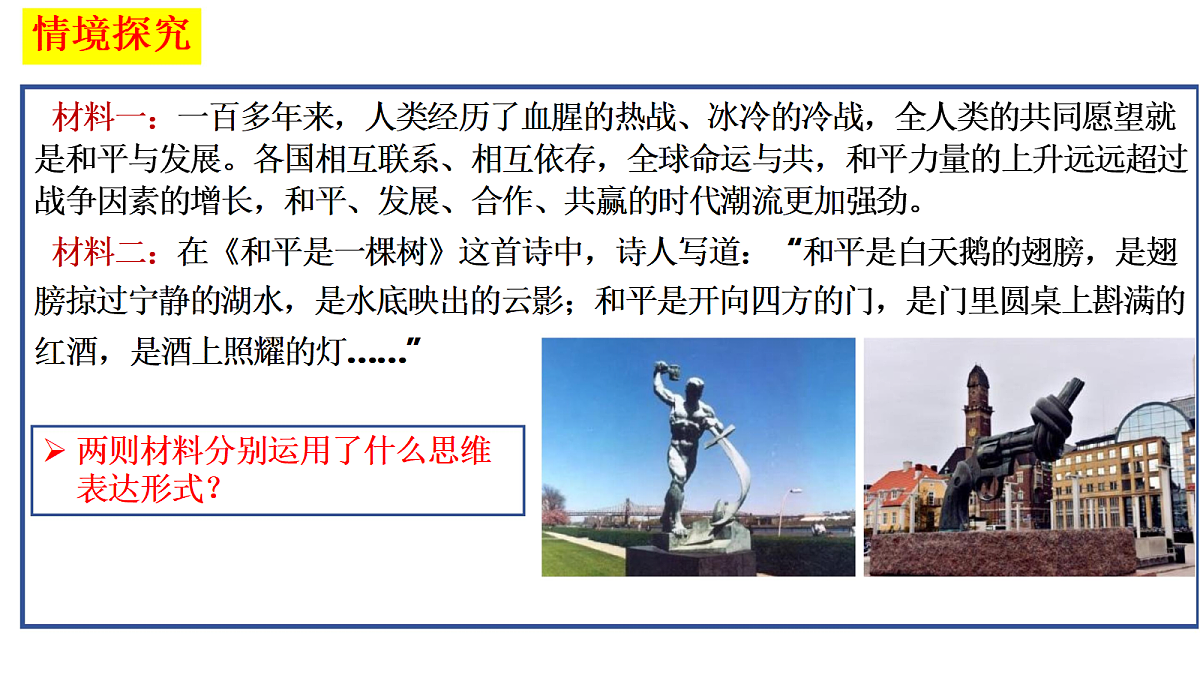 情境探究

材料一：一百多年来，人类经历了血腥的热战、冰冷的冷战，全人类的共同愿望就是和平与发展。各国相互联系、相互依存，全球命运与共，和平力量的上升远远超过战争因素的增长，和平、发展、合作、共赢的时代潮流更加强劲。

材料二：在《和平是一棵树》这首诗中，诗人写道：“和平是白天鹅的翅膀，是翅膀掠过宁静的湖水，是水底映出的云影；和平是开向四方的门，是门里圆桌上斟满的红酒，是酒上照耀的灯……”

➢ 两则材料分别运用了什么思维表达形式？